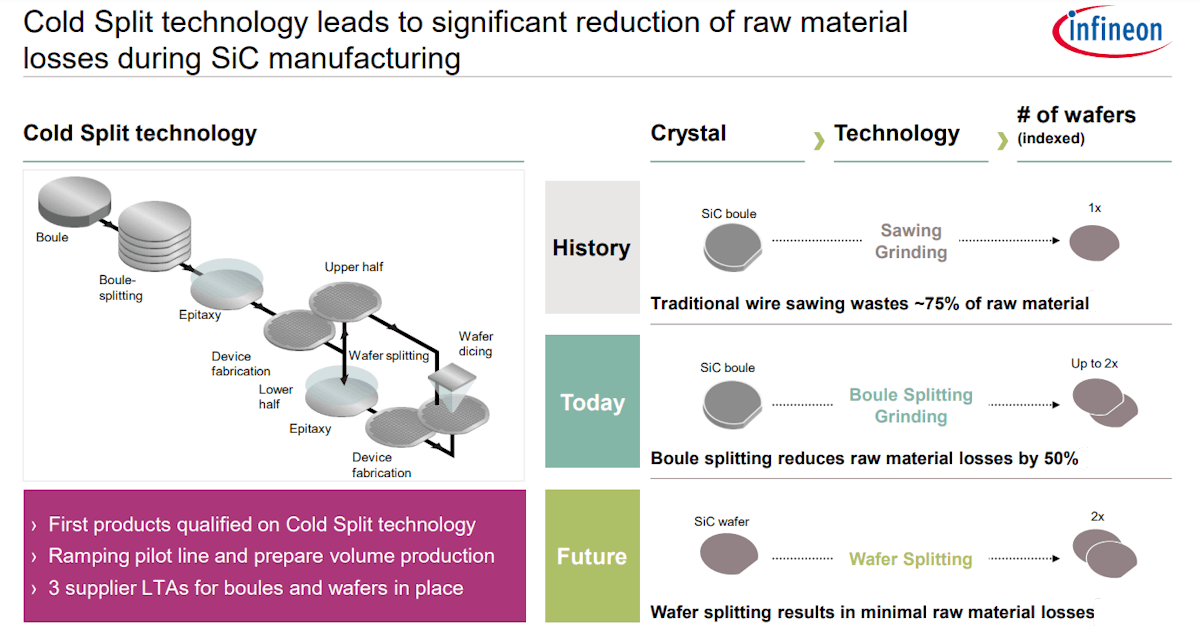 Cold Split technology leads to significant reduction of raw material losses during SiC manufacturing

infineon

Cold Split technology

Boule

Boule-splitting

Epitaxy

Upper half

Device fabrication

Wafer splitting

Wafer dicing

Lower half

Epitaxy

Device fabrication

› First products qualified on Cold Split technology
› Ramping pilot line and prepare volume production
› 3 supplier LTAs for boules and wafers in place

Crystal › Technology › # of wafers (indexed)

History

SiC boule

Sawing Grinding

1x

Traditional wire sawing wastes ~75% of raw material

Today

SiC boule

Boule Splitting Grinding

Up to 2x

Boule splitting reduces raw material losses by 50%

Future

SiC wafer

Wafer Splitting

2x

Wafer splitting results in minimal raw material losses